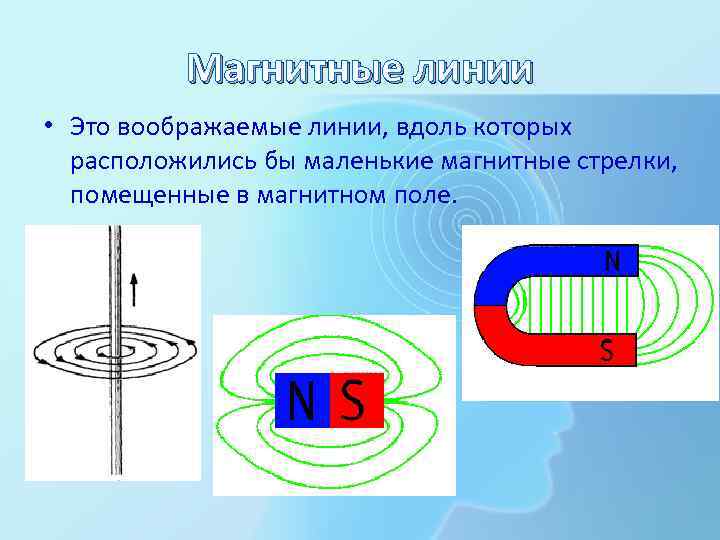 Магнитные линии

• Это воображаемые линии, вдоль которых расположились бы маленькие магнитные стрелки, помещенные в магнитном поле.

N

S

N S